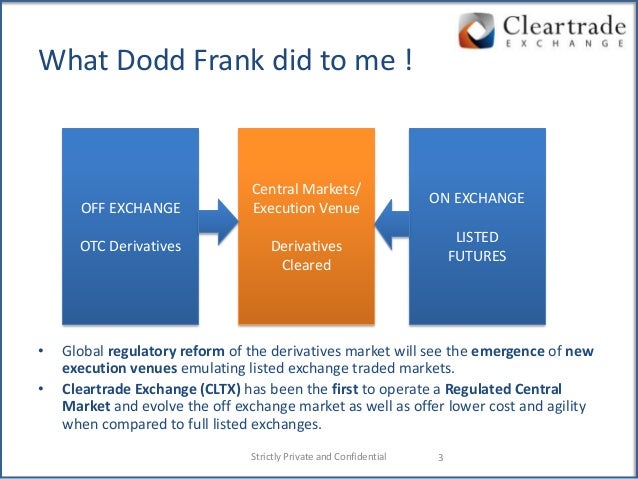 Cleartrade
EXCHANGE

What Dodd Frank did to me !

OFF EXCHANGE

OTC Derivatives

Central Markets/ Execution Venue

Derivatives Cleared

ON EXCHANGE

LISTED FUTURES

• Global regulatory reform of the derivatives market will see the emergence of new execution venues emulating listed exchange traded markets.
• Cleartrade Exchange (CLTX) has been the first to operate a Regulated Central Market and evolve the off exchange market as well as offer lower cost and agility when compared to full listed exchanges.

Strictly Private and Confidential 3